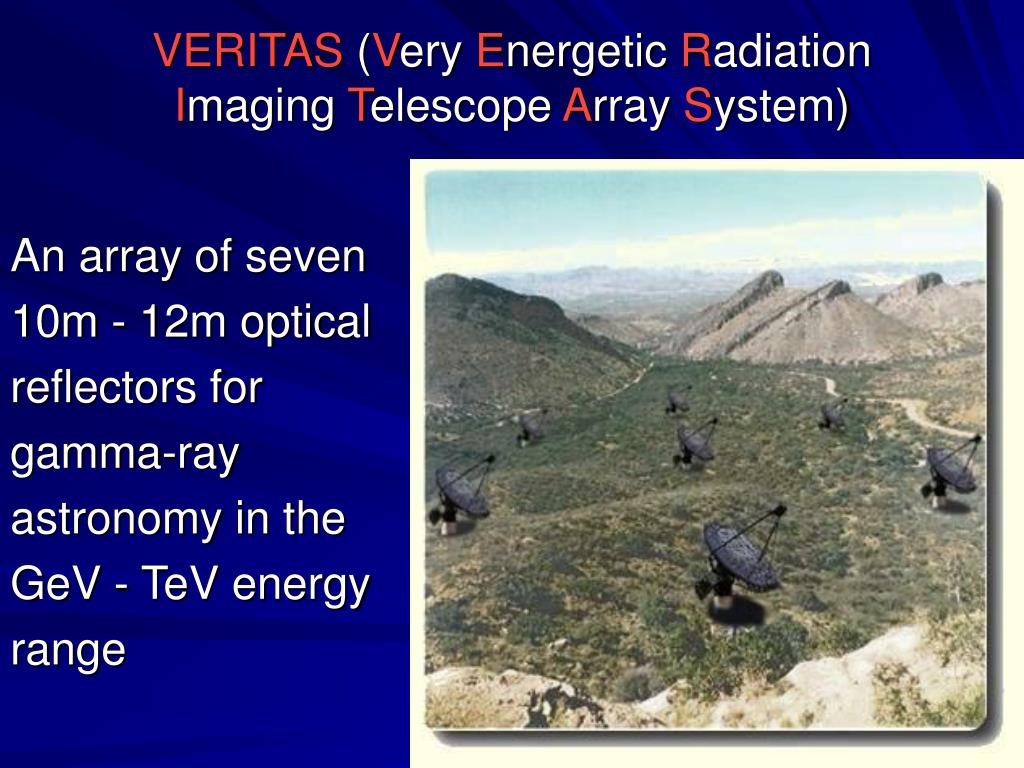 VERITAS (Very Energetic Radiation Imaging Telescope Array System)

An array of seven 10m - 12m optical reflectors for gamma-ray astronomy in the GeV - TeV energy range